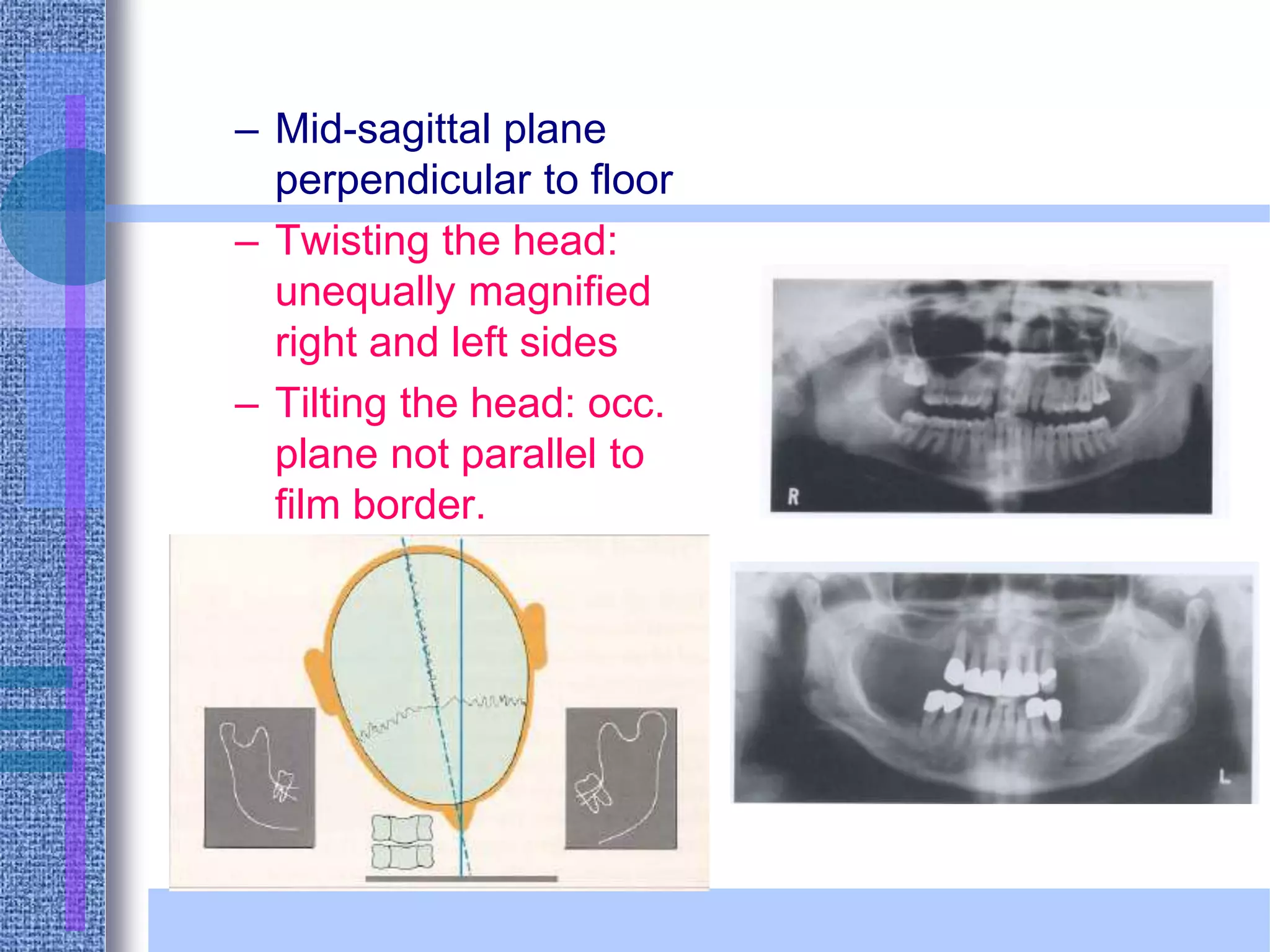 – Mid-sagittal plane perpendicular to floor

– Twisting the head: unequally magnified right and left sides

– Tilting the head: occ. plane not parallel to film border.

R

L